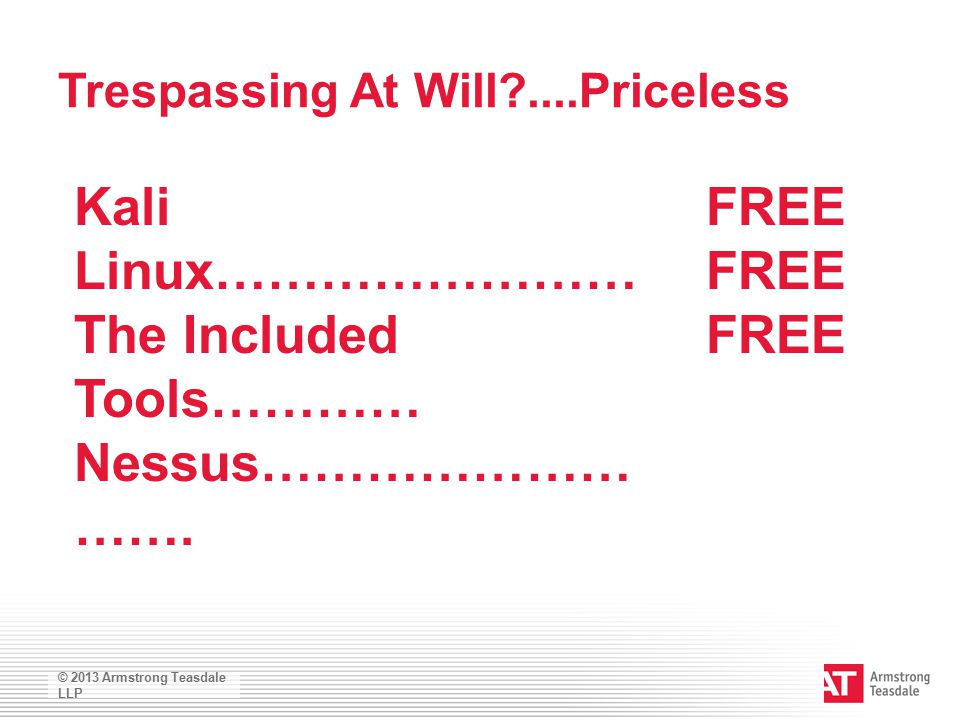 Trespassing At Will?....Priceless

Kali Linux……………………
The Included Tools…………
Nessus…………………
…….

FREE
FREE
FREE

© 2013 Armstrong Teasdale LLP

AT Armstrong Teasdale